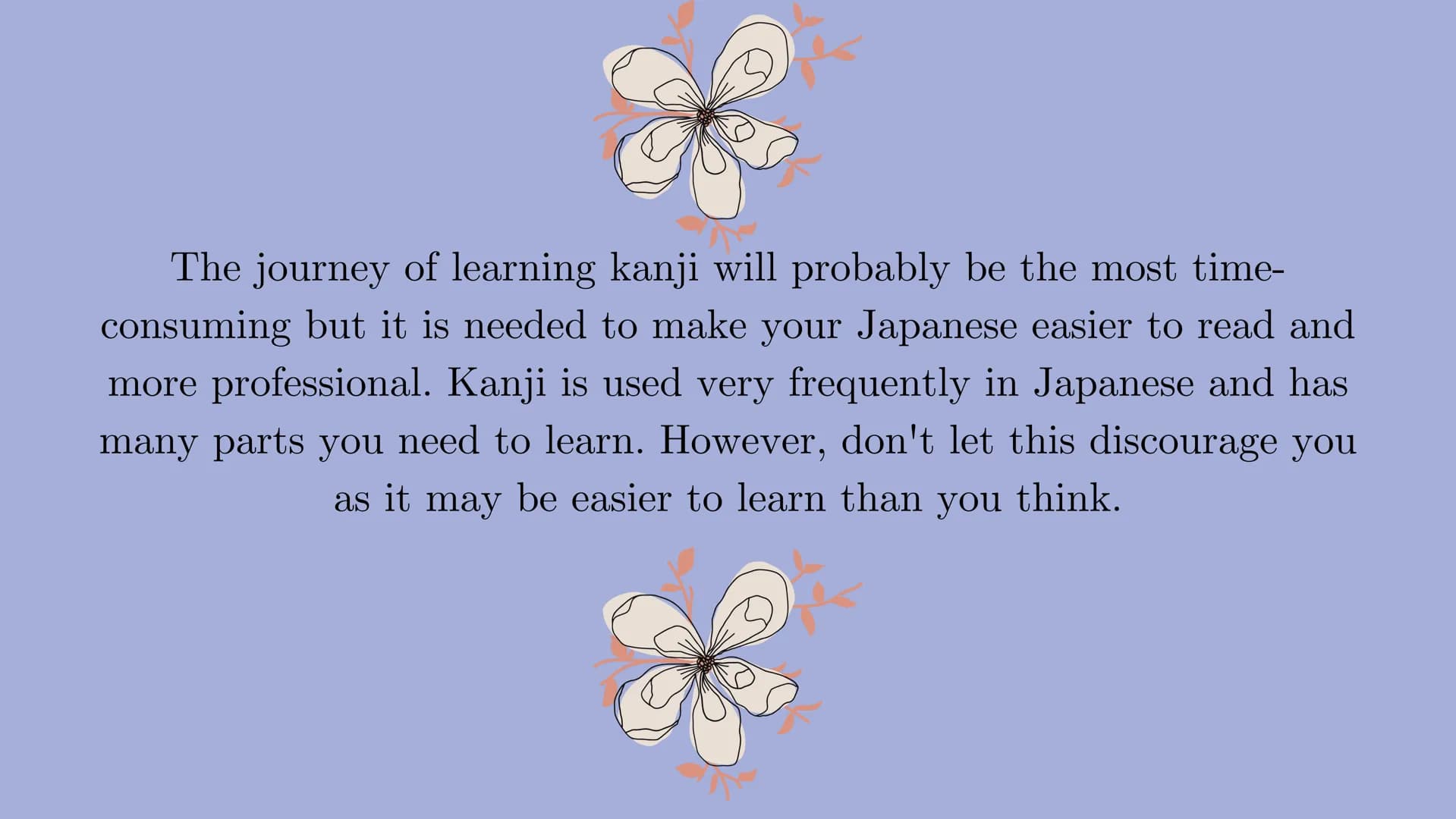 The journey of learning kanji will probably be the most time-consuming but it is needed to make your Japanese easier to read and more professional. Kanji is used very frequently in Japanese and has many parts you need to learn. However, don't let this discourage you as it may be easier to learn than you think.